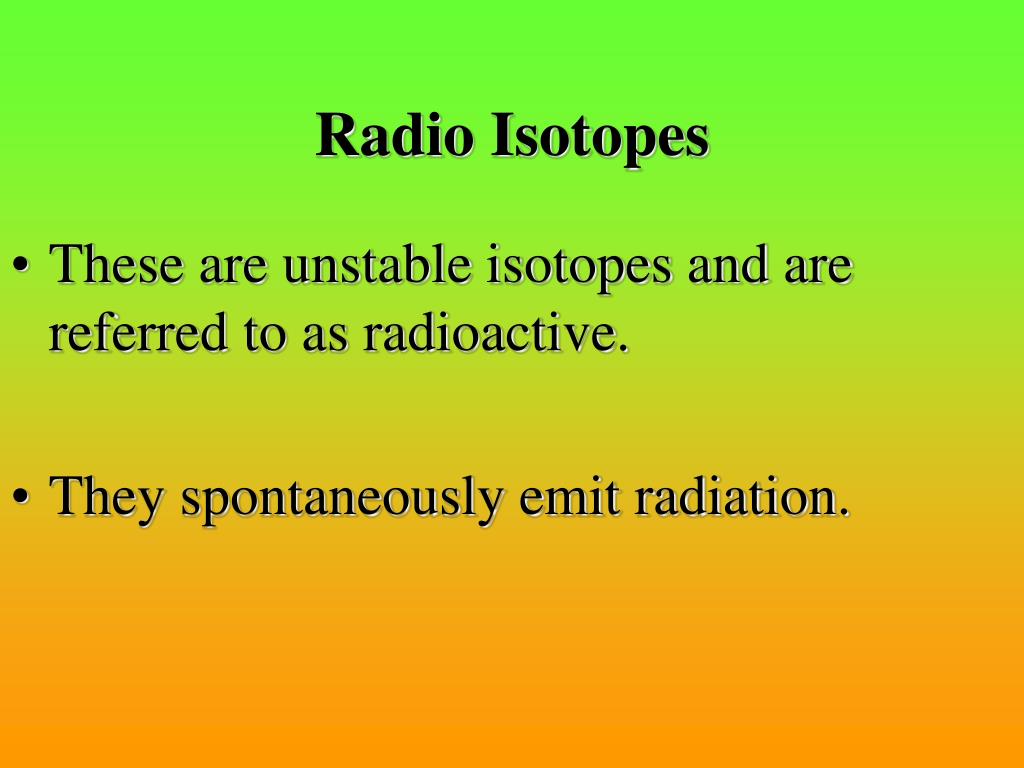 Radio Isotopes

• These are unstable isotopes and are referred to as radioactive.

• They spontaneously emit radiation.